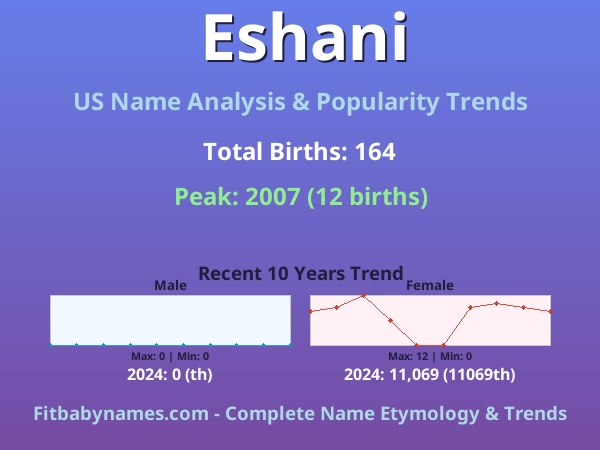 Eshani

US Name Analysis & Popularity Trends

Total Births: 164

Peak: 2007 (12 births)

Recent 10 Years Trend

Male

Max: 0 | Min: 0

2024: 0 (th)

Female

Max: 12 | Min: 0

2024: 11,069 (11069th)

Fitbabynames.com - Complete Name Etymology & Trends